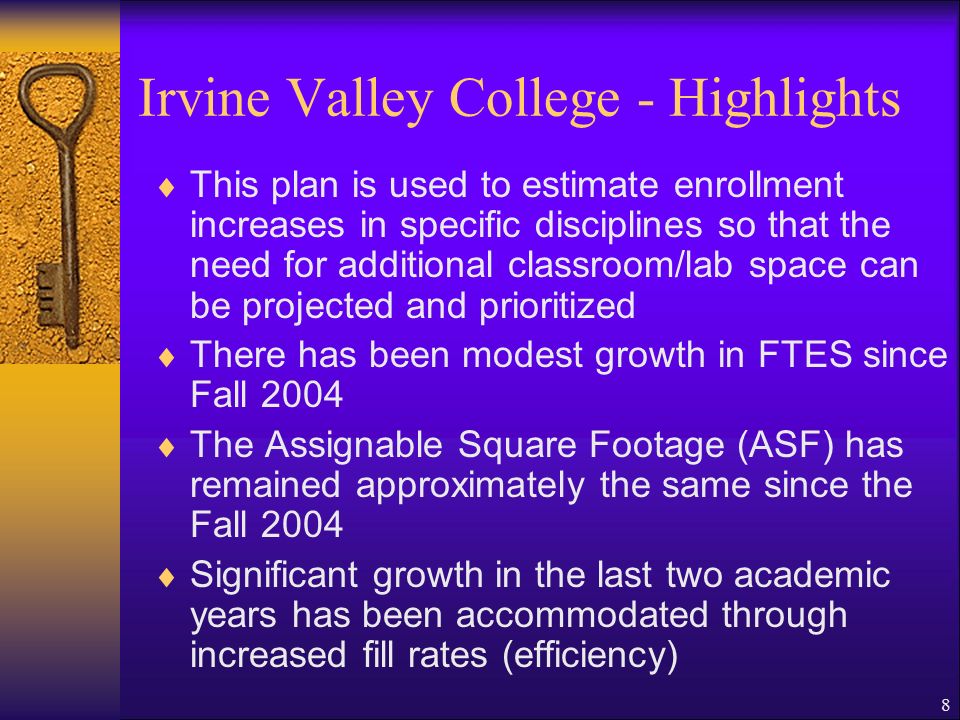 Irvine Valley College - Highlights

♦ This plan is used to estimate enrollment increases in specific disciplines so that the need for additional classroom/lab space can be projected and prioritized

♦ There has been modest growth in FTES since Fall 2004

♦ The Assignable Square Footage (ASF) has remained approximately the same since the Fall 2004

♦ Significant growth in the last two academic years has been accommodated through increased fill rates (efficiency)

8